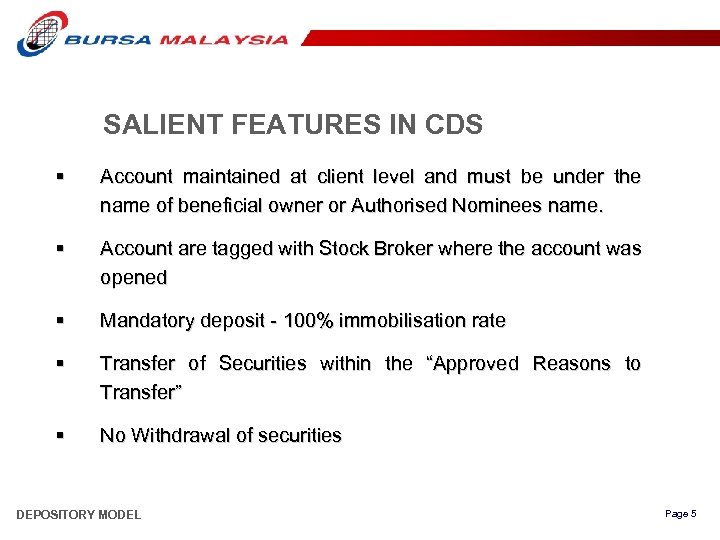 BURSA MALAYSIA

SALIENT FEATURES IN CDS

▪ Account maintained at client level and must be under the name of beneficial owner or Authorised Nominees name.

▪ Account are tagged with Stock Broker where the account was opened

▪ Mandatory deposit - 100% immobilisation rate

▪ Transfer of Securities within the “Approved Reasons to Transfer”

▪ No Withdrawal of securities

DEPOSITORY MODEL

Page 5